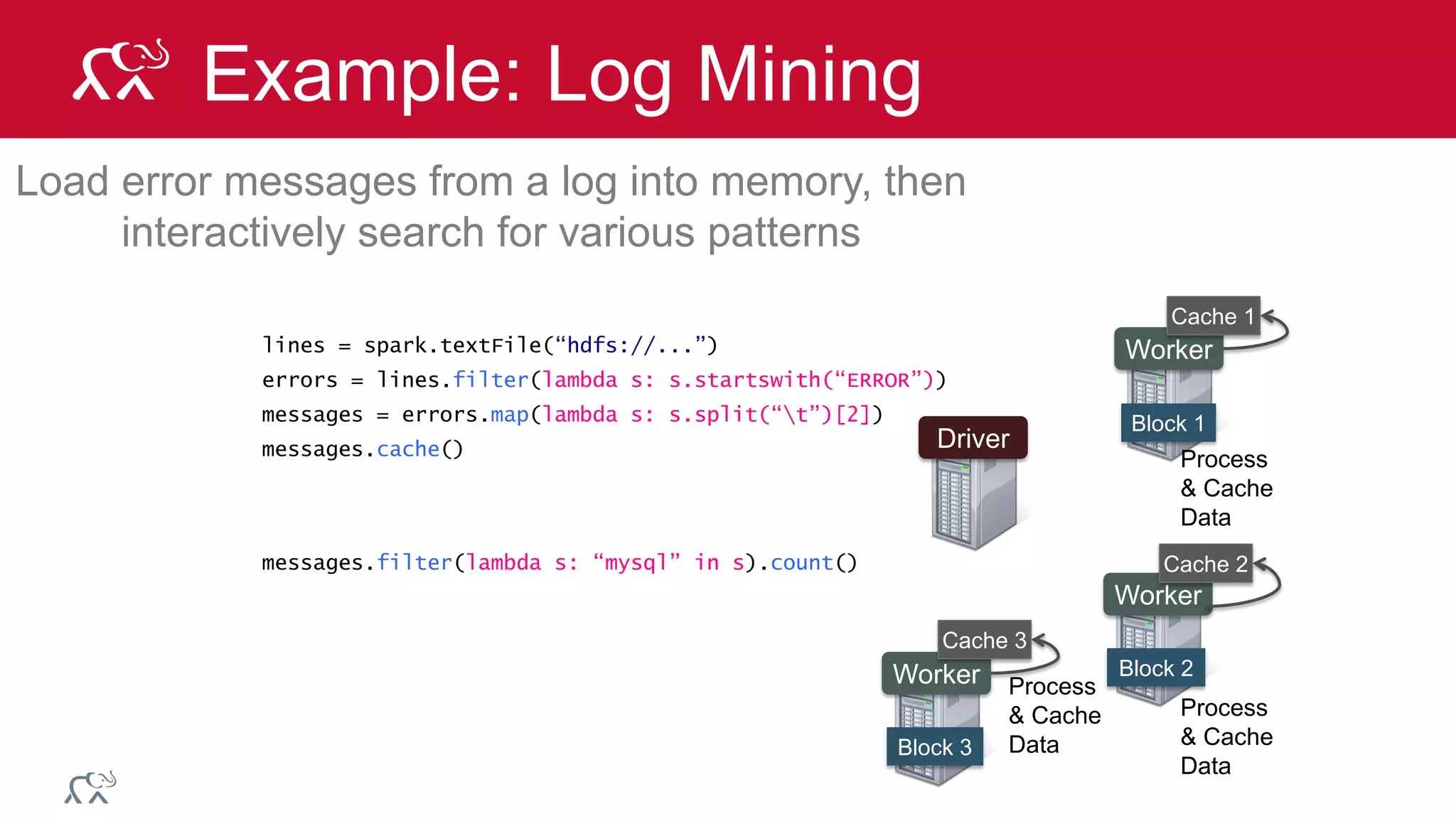 Example: Log Mining

Load error messages from a log into memory, then interactively search for various patterns

lines = spark.textFile(“hdfs://...”)
errors = lines.filter(lambda s: s.startswith(“ERROR”))
messages = errors.map(lambda s: s.split(“\t”)[2])
messages.cache()

messages.filter(lambda s: “mysql” in s).count()

Driver

Cache 1
Worker
Block 1
Process & Cache Data

Cache 2
Worker
Block 2
Process & Cache Data

Cache 3
Worker
Block 3
Process & Cache Data